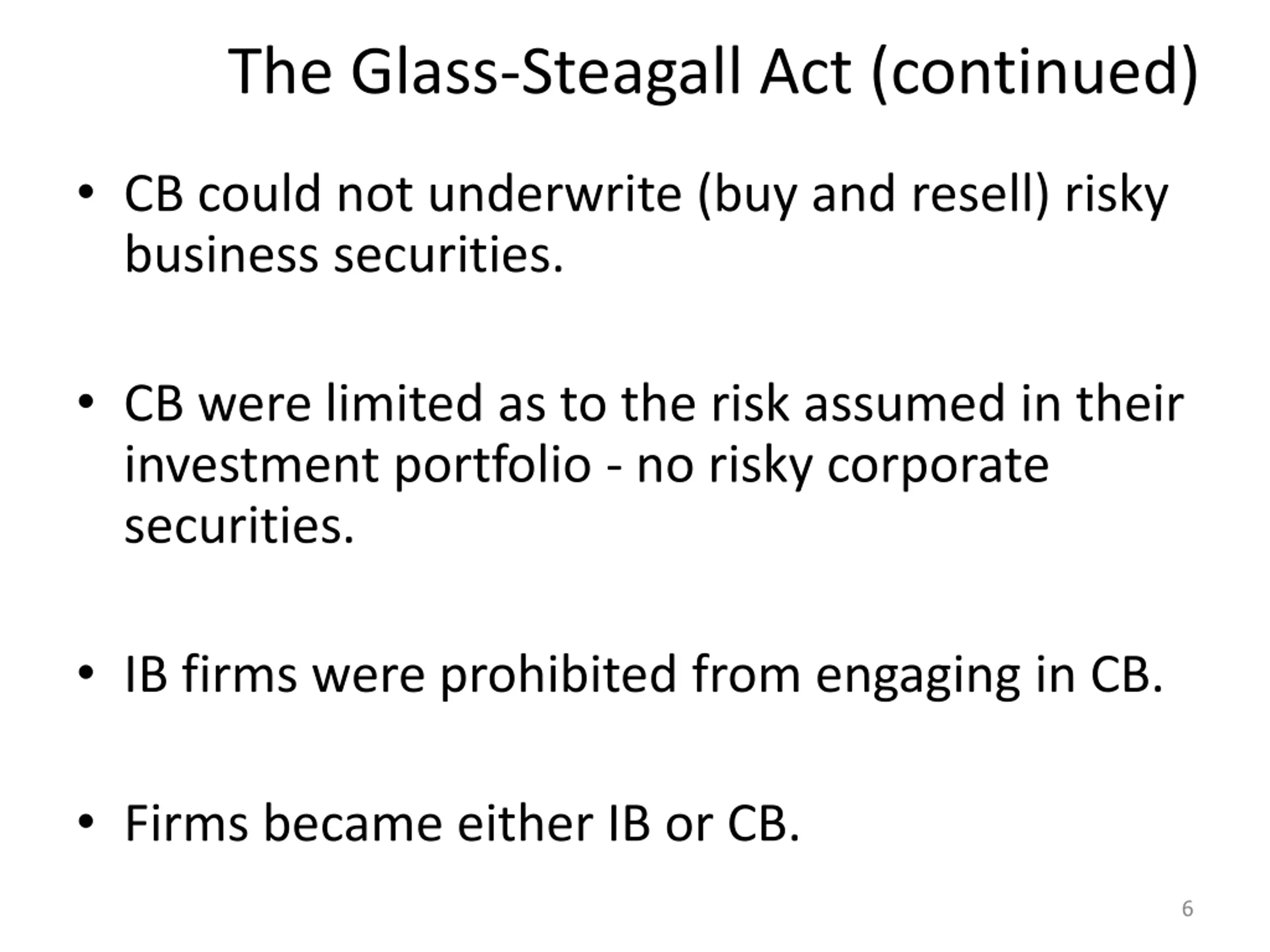 The Glass-Steagall Act (continued)

• CB could not underwrite (buy and resell) risky business securities.

• CB were limited as to the risk assumed in their investment portfolio - no risky corporate securities.

• IB firms were prohibited from engaging in CB.

• Firms became either IB or CB.

6